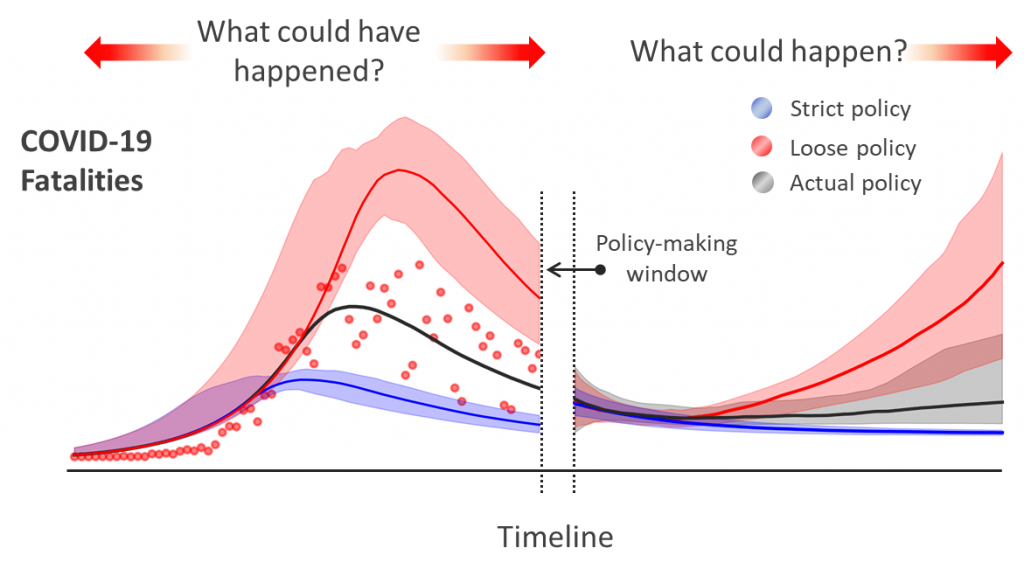 What could have happened?

What could happen?

COVID-19 Fatalities

Strict policy

Loose policy

Actual policy

Policy-making window

Timeline